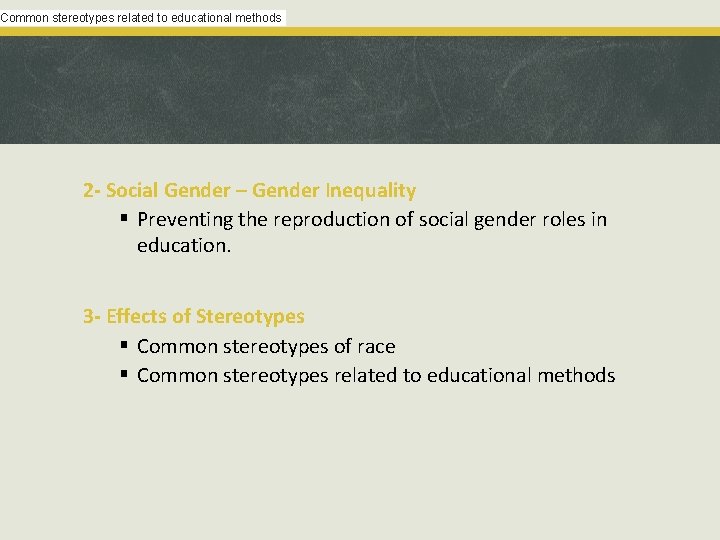 Common stereotypes related to educational methods

2- Social Gender – Gender Inequality
▪ Preventing the reproduction of social gender roles in education.

3- Effects of Stereotypes
▪ Common stereotypes of race
▪ Common stereotypes related to educational methods